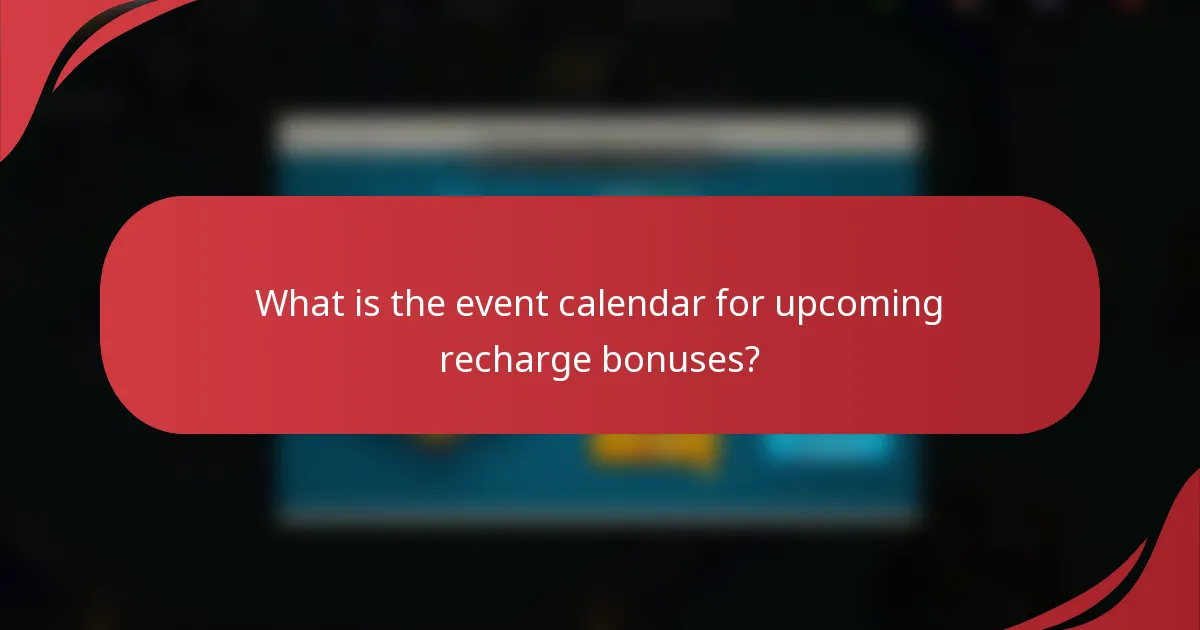 What is the event calendar for upcoming recharge bonuses?